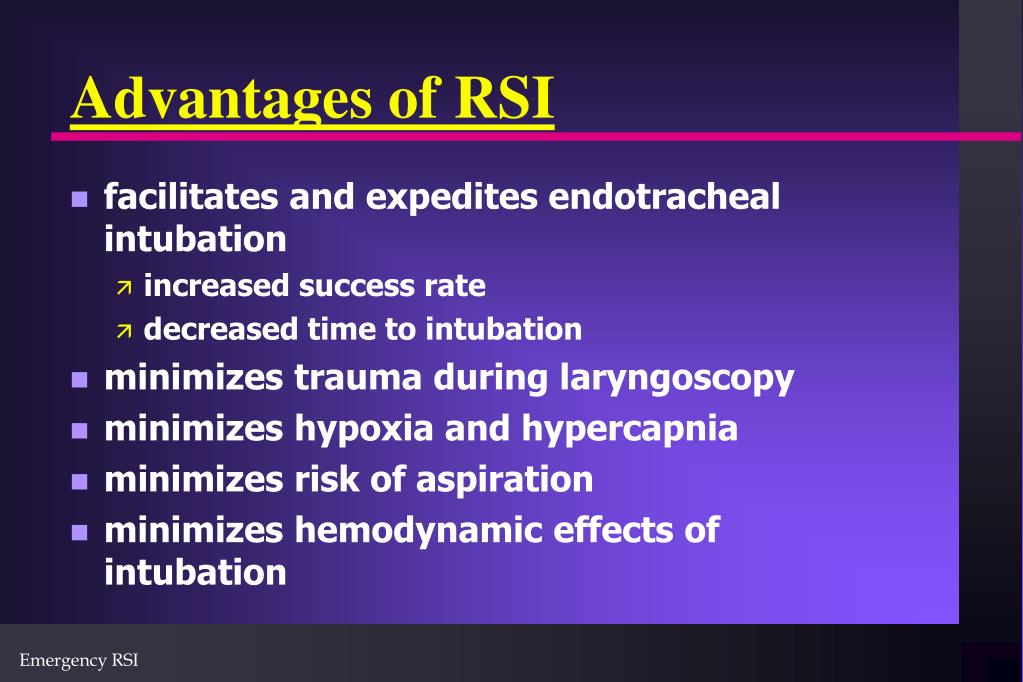 Advantages of RSI

- facilitates and expedites endotracheal intubation
  - increased success rate
  - decreased time to intubation
- minimizes trauma during laryngoscopy
- minimizes hypoxia and hypercapnia
- minimizes risk of aspiration
- minimizes hemodynamic effects of intubation

Emergency RSI